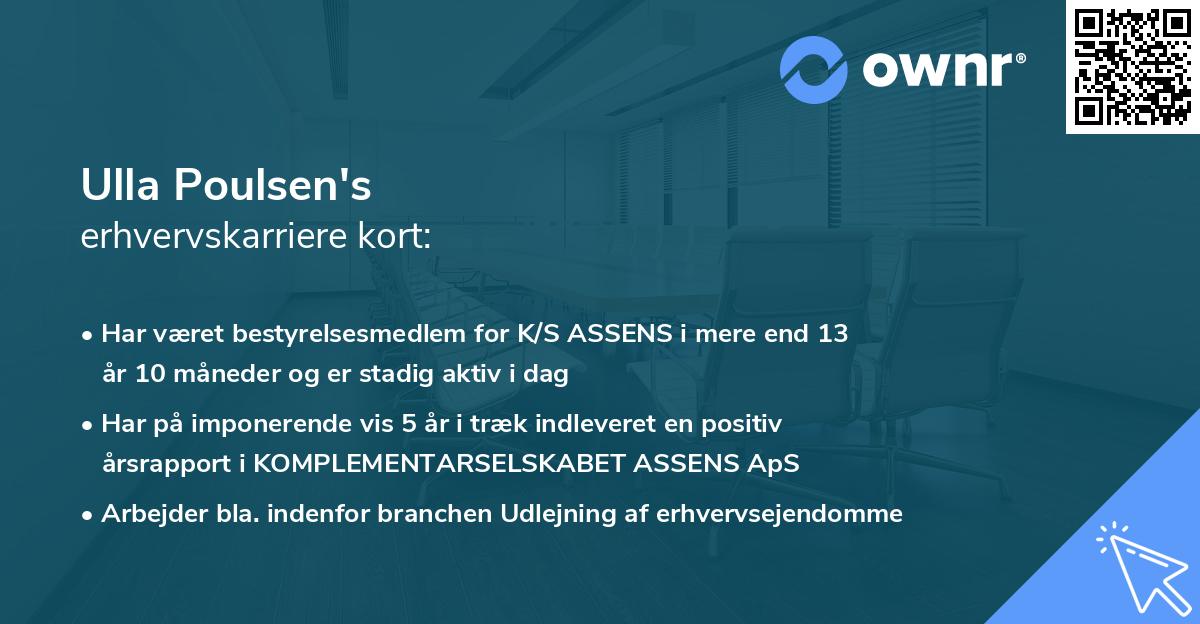 ownr®

Ulla Poulsen's
erhvervskarriere kort:

• Har været bestyrelsesmedlem for K/S ASSENS i mere end 13 år 10 måneder og er stadig aktiv i dag
• Har på imponerende vis 5 år i træk indleveret en positiv årsrapport i KOMPLEMENTARSELSKABET ASSENS ApS
• Arbejder bla. indenfor branchen Udlejning af erhvervsejendomme